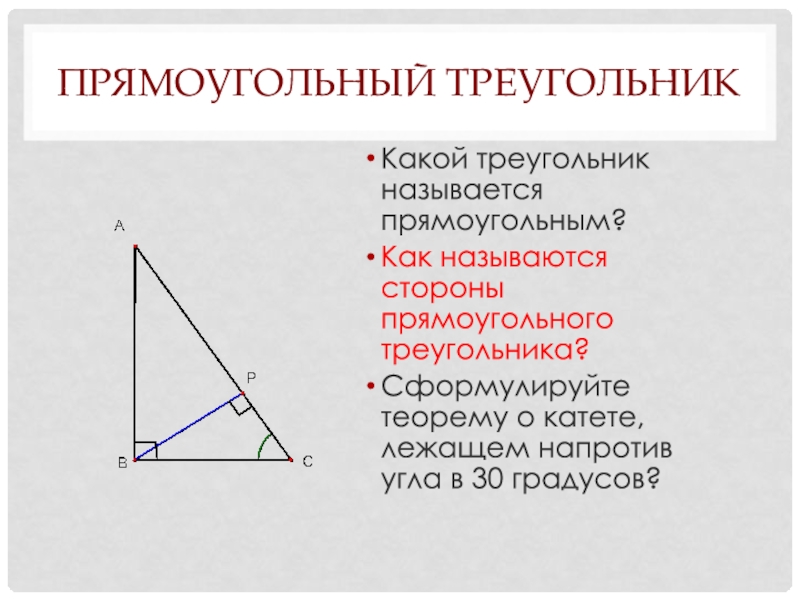 ПРЯМОУГОЛЬНЫЙ ТРЕУГОЛЬНИК

A

P

B

C

• Какой треугольник называется прямоугольным?

• Как называются стороны прямоугольного треугольника?

• Сформулируйте теорему о катете, лежащем напротив угла в 30 градусов?